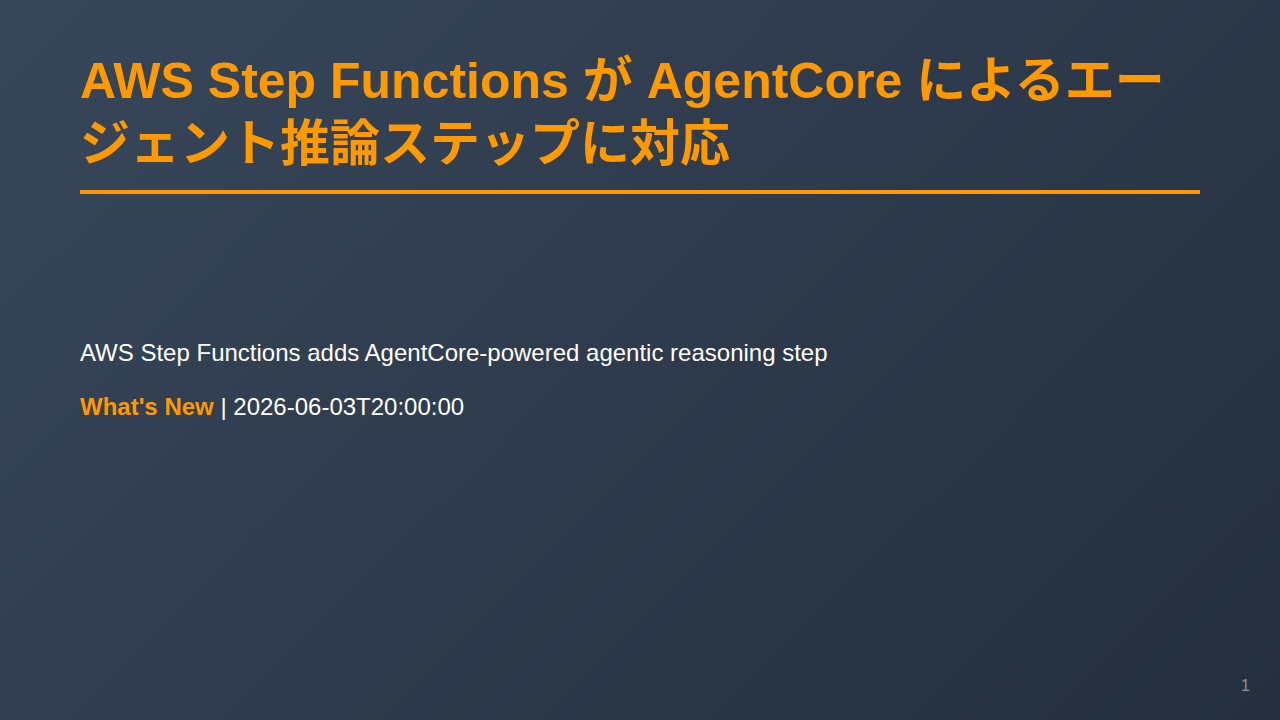 AWS Step Functions が AgentCore によるエージェント推論ステップに対応

AWS Step Functions adds AgentCore-powered agentic reasoning step

What's New | 2026-06-03T20:00:00

1